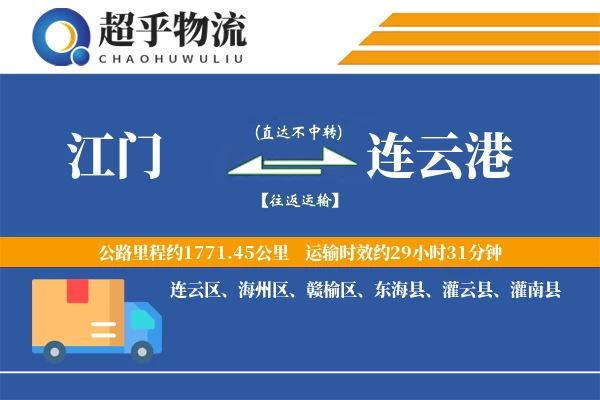 超乎物流
CHAOHUWULIU

江门

(直达不中转)

【往返运输】

连云港

公路里程约1771.45公里　运输时效约29小时31分钟

连云区、海州区、赣榆区、东海县、灌云县、灌南县